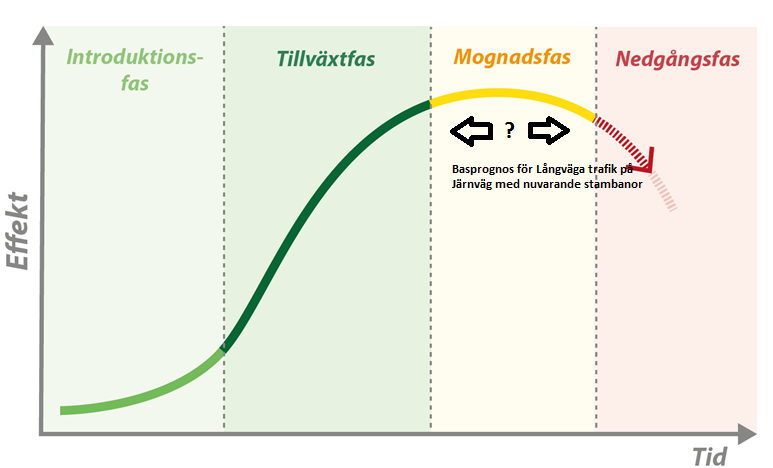 Introduktionsfas

Tillväxtfas

Mognadsfas

Nedgångsfas

?

Basprognos för Långväga trafik på Järnväg med nuvarande stambanor

Effekt

Tid